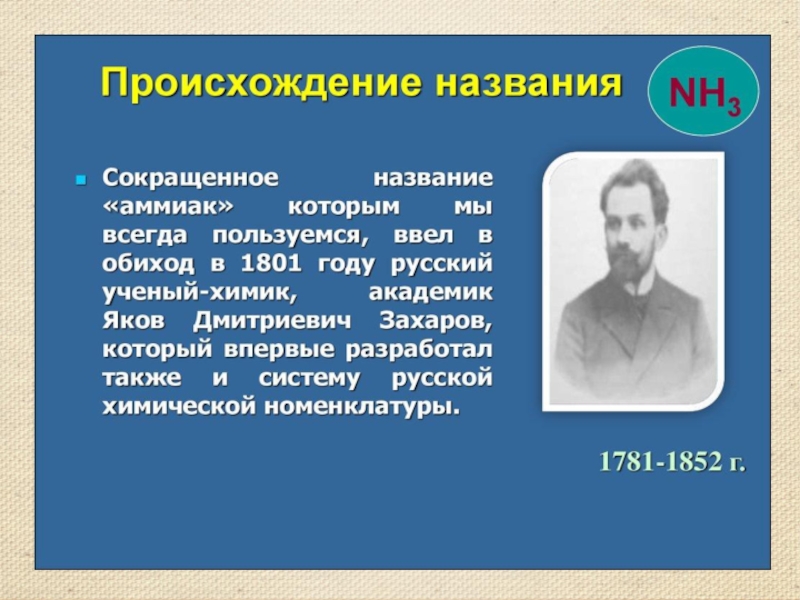 Происхождение названия

$NH_3$

Сокращенное название «аммиак» которым мы всегда пользуемся, ввел в обиход в 1801 году русский ученый-химик, академик Яков Дмитриевич Захаров, который впервые разработал также и систему русской химической номенклатуры.

1781-1852 г.